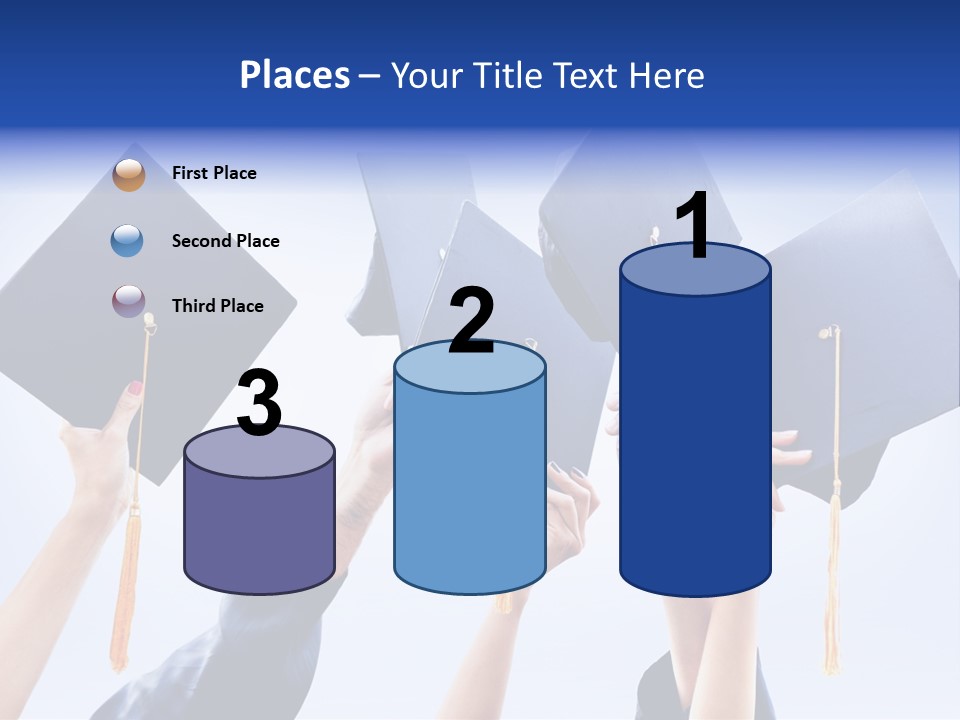 Places – Your Title Text Here

First Place

Second Place

Third Place

3

2

1